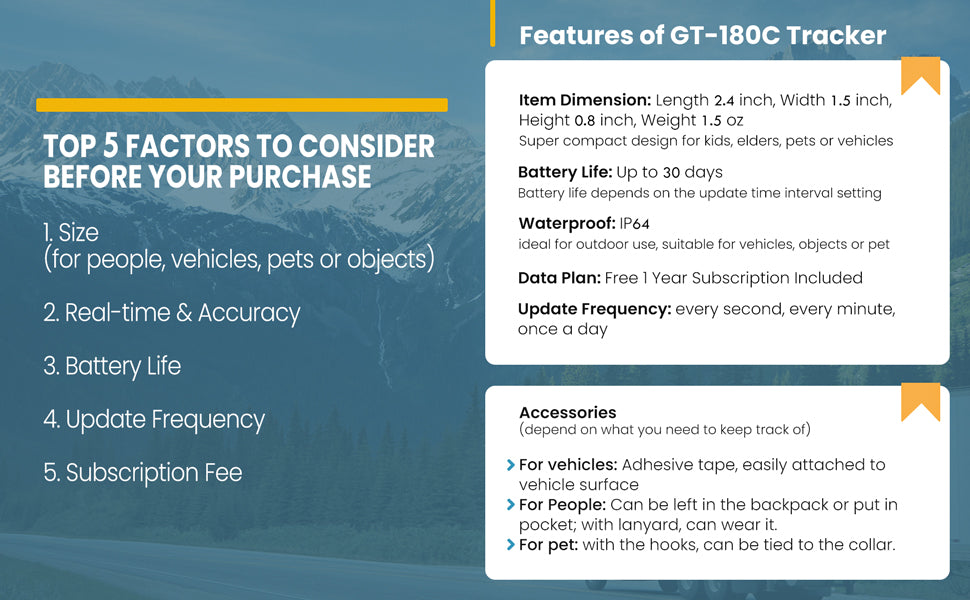 TOP 5 FACTORS TO CONSIDER BEFORE YOUR PURCHASE

1. Size
(for people, vehicles, pets or objects)

2. Real-time & Accuracy

3. Battery Life

4. Update Frequency

5. Subscription Fee

Features of GT-180C Tracker

Item Dimension: Length 2.4 inch, Width 1.5 inch, Height 0.8 inch, Weight 1.5 oz
Super compact design for kids, elders, pets or vehicles

Battery Life: Up to 30 days
Battery life depends on the update time interval setting

Waterproof: IP64
ideal for outdoor use, suitable for vehicles, objects or pet

Data Plan: Free 1 Year Subscription Included

Update Frequency: every second, every minute, once a day

Accessories
(depend on what you need to keep track of)

For vehicles: Adhesive tape, easily attached to vehicle surface
For People: Can be left in the backpack or put in pocket; with lanyard, can wear it.
For pet: with the hooks, can be tied to the collar.